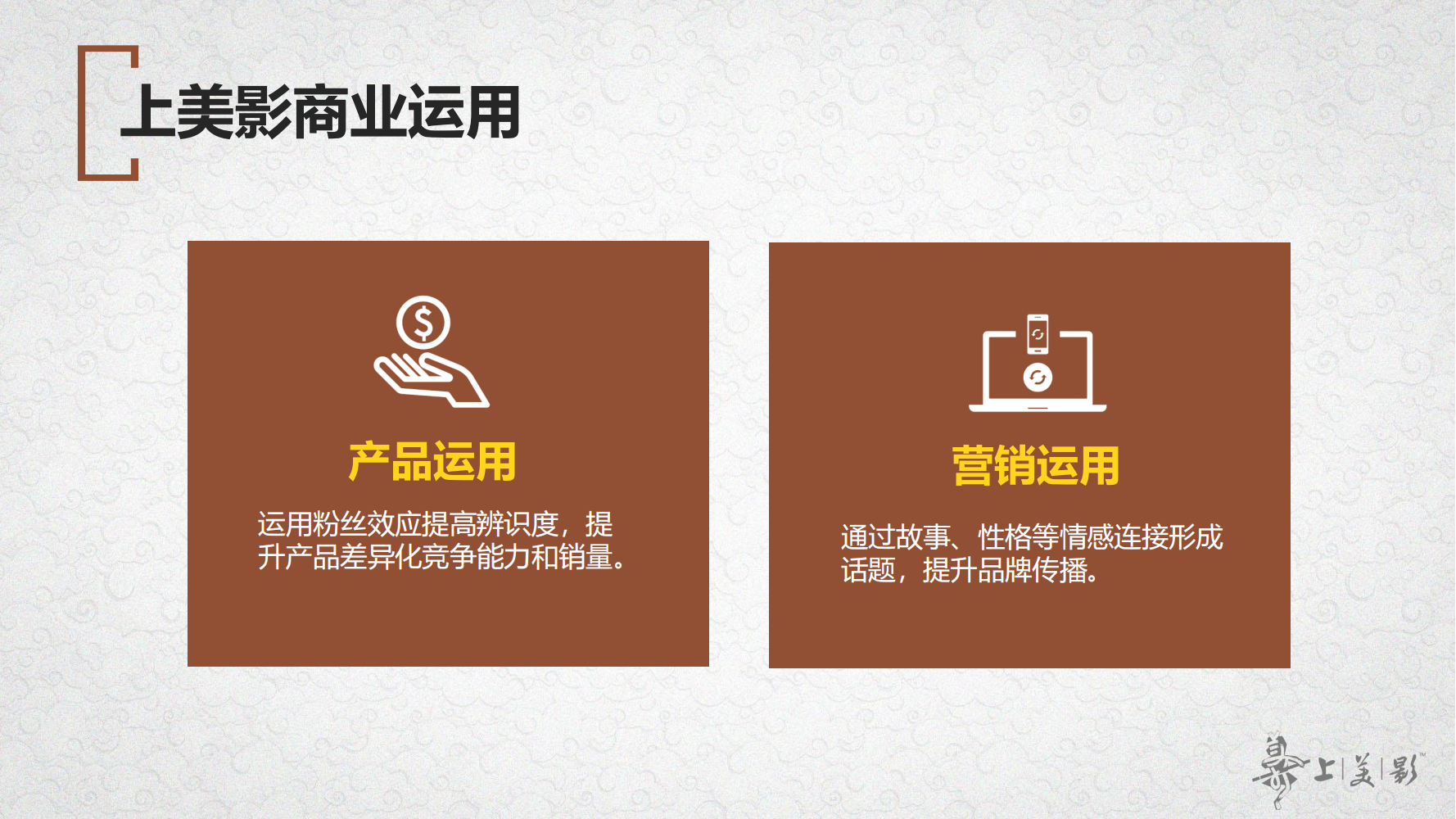 上美影商业运用

产品运用

运用粉丝效应提高辨识度，提升产品差异化竞争能力和销量。

营销运用

通过故事、性格等情感连接形成话题，提升品牌传播。

上|美|影